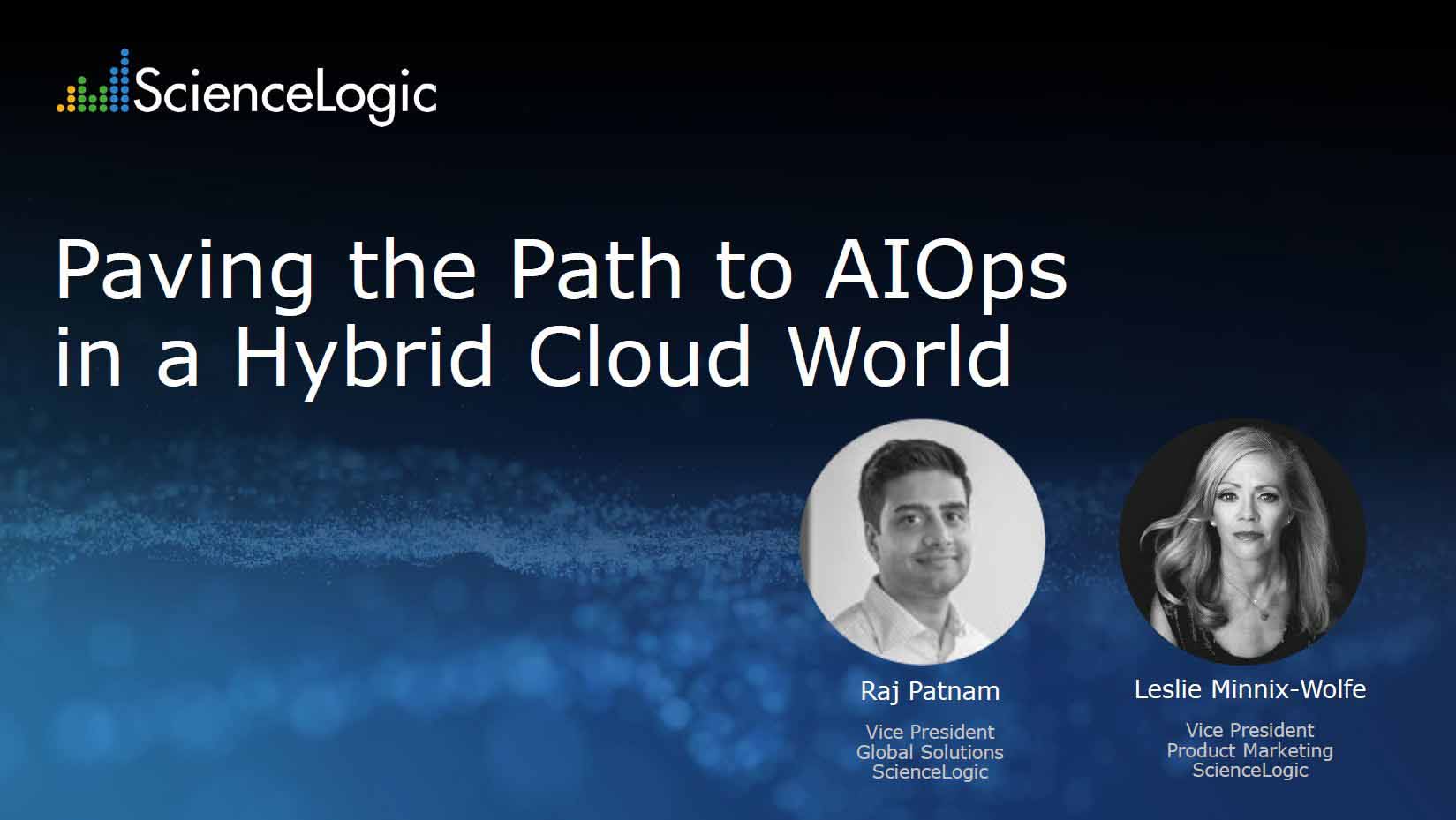 ScienceLogic

Paving the Path to AIOps in a Hybrid Cloud World

Raj Patnam

Vice President
Global Solutions
ScienceLogic

Leslie Minnix-Wolfe

Vice President
Product Marketing
ScienceLogic